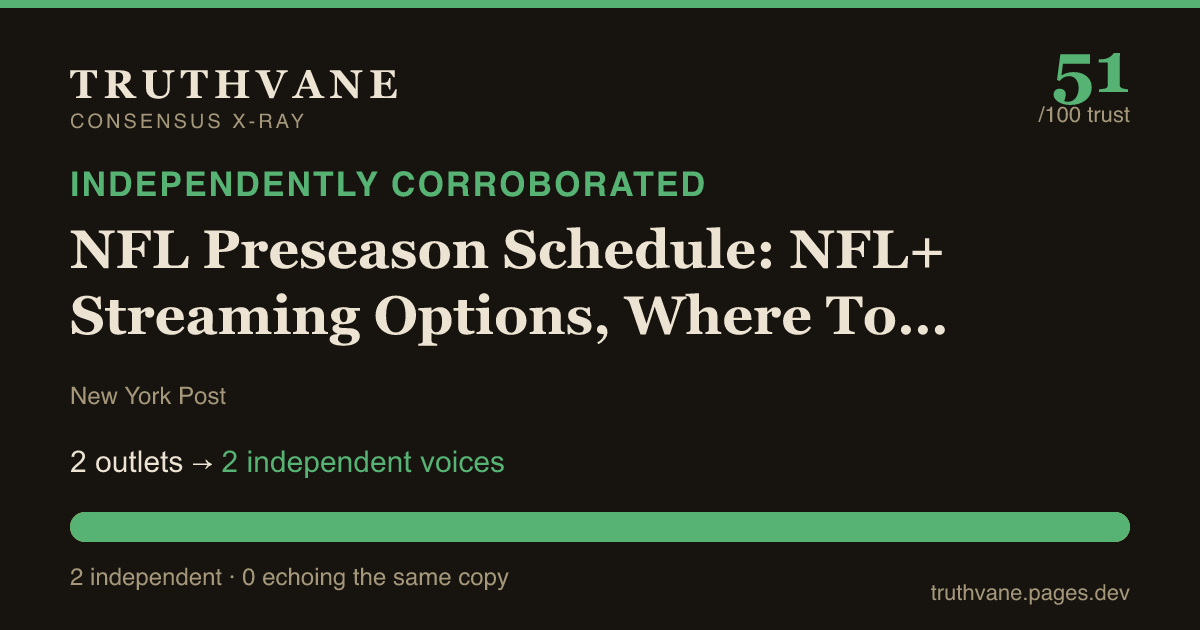 TRUTHVANE
CONSENSUS X-RAY

51
/100 trust

INDEPENDENTLY CORROBORATED

NFL Preseason Schedule: NFL+ Streaming Options, Where To...

New York Post

2 outlets → 2 independent voices

2 independent · 0 echoing the same copy

truthvane.pages.dev